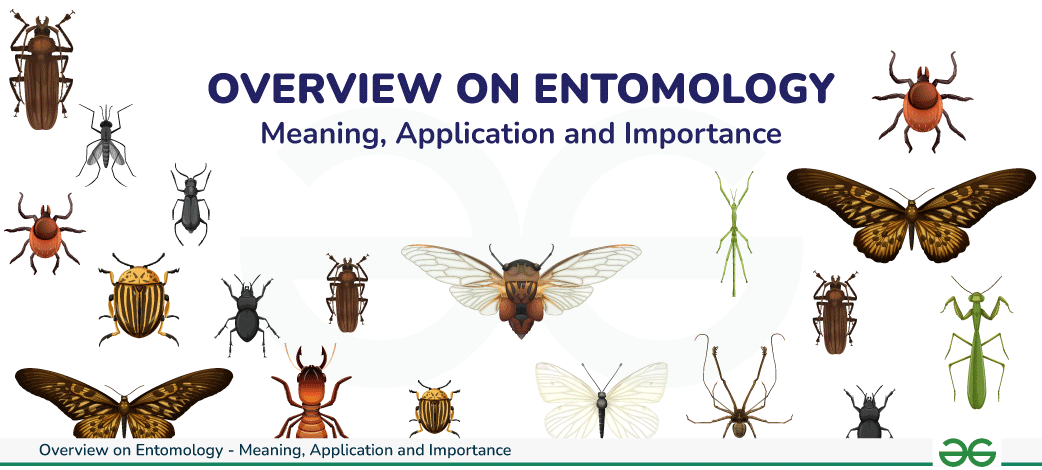 OVERVIEW ON ENTOMOLOGY

Meaning, Application and Importance

Overview on Entomology - Meaning, Application and Importance